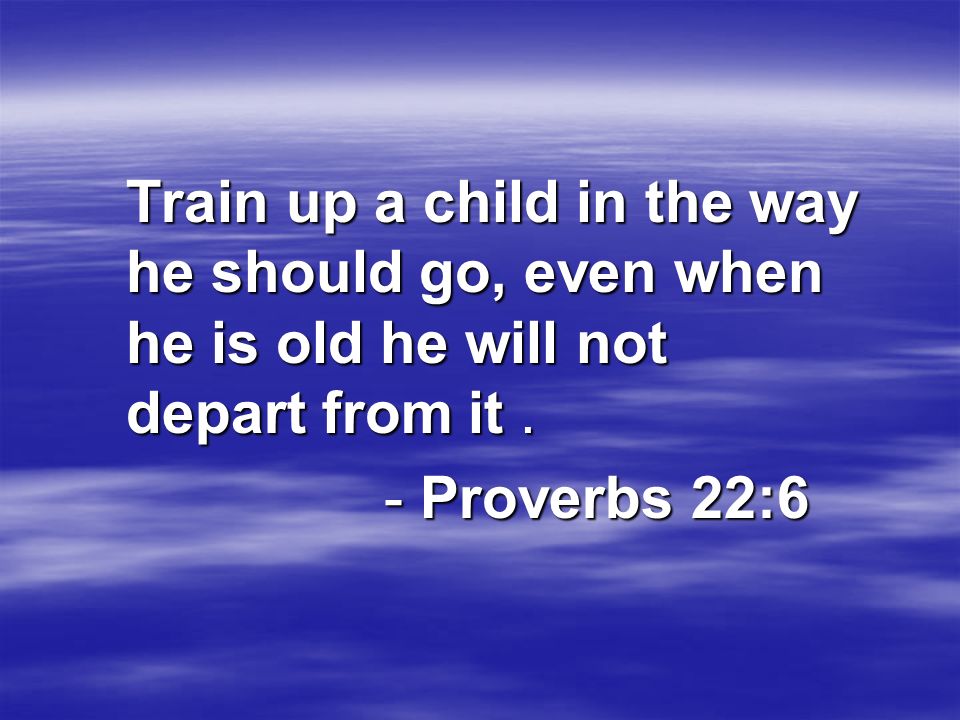 Train up a child in the way he should go, even when he is old he will not depart from it .

- Proverbs 22:6